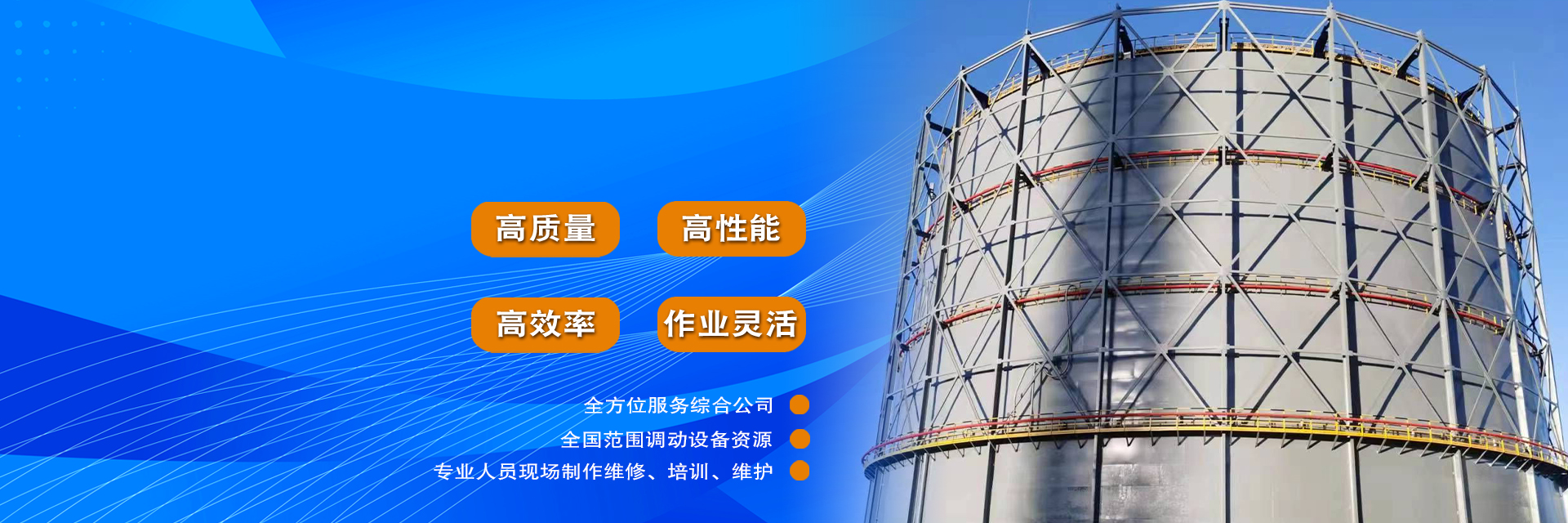 高质量

高性能

高效率

作业灵活

全方位服务综合公司

全国范围调动设备资源

专业人员现场制作维修、培训、维护